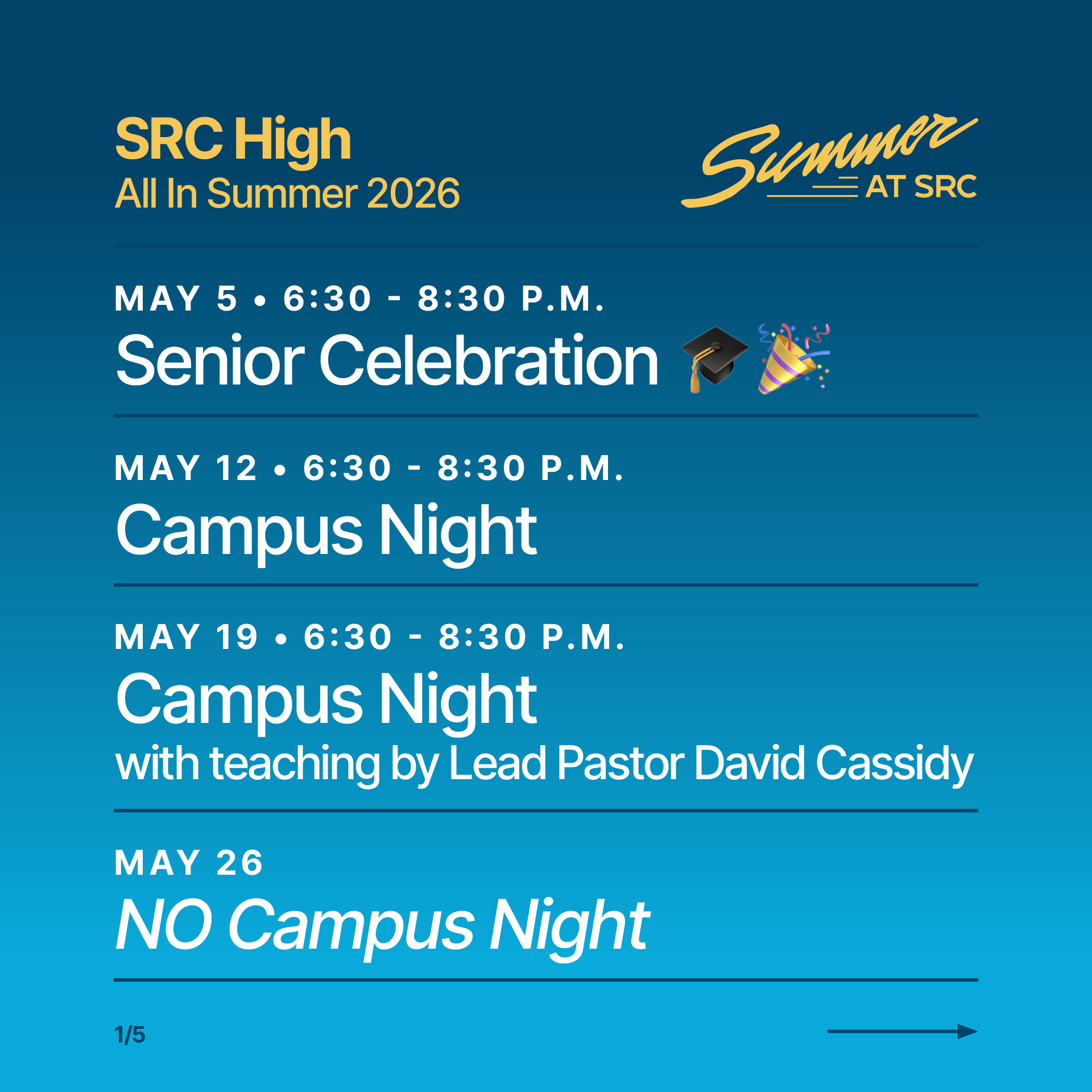 SRC High
All In Summer 2026

Summer
AT SRC

MAY 5 • 6:30 - 8:30 P.M.
Senior Celebration 🎓🎉

MAY 12 • 6:30 - 8:30 P.M.
Campus Night

MAY 19 • 6:30 - 8:30 P.M.
Campus Night
with teaching by Lead Pastor David Cassidy

MAY 26
NO Campus Night

1/5